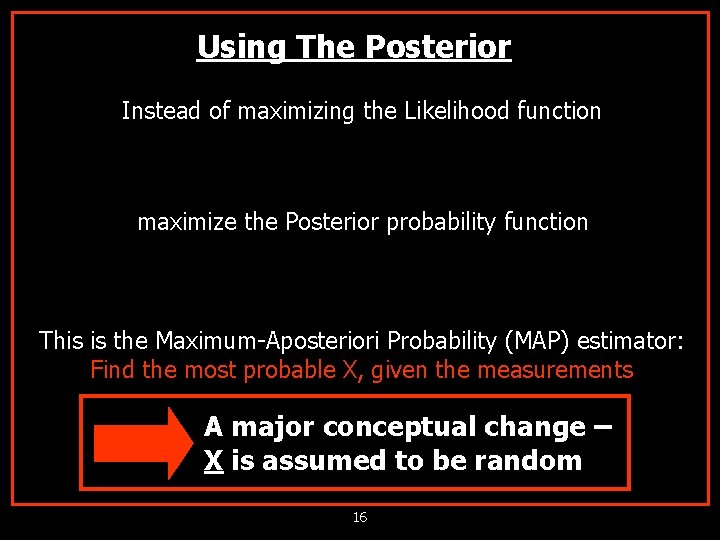 Using The Posterior

Instead of maximizing the Likelihood function

maximize the Posterior probability function

This is the Maximum-Aposteriori Probability (MAP) estimator:
Find the most probable X, given the measurements

A major conceptual change –
X is assumed to be random

16